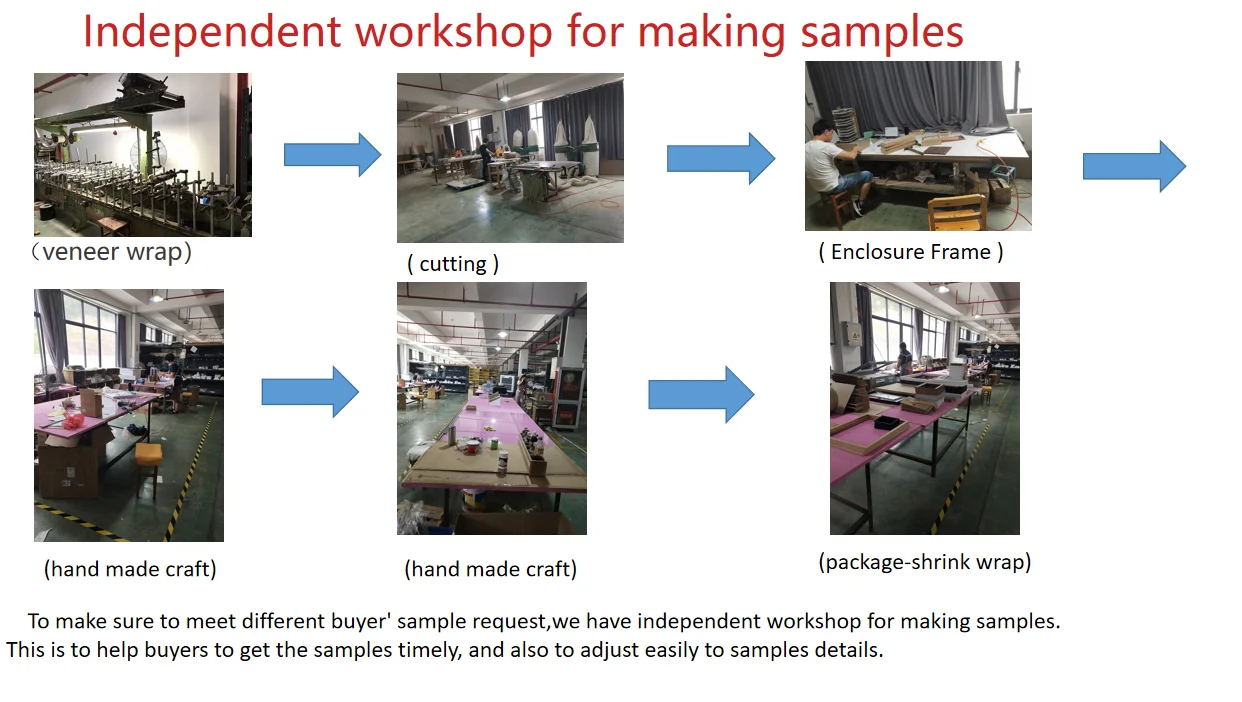 Independent workshop for making samples

（veneer wrap)

( cutting )

( Enclosure Frame )

(hand made craft)

(hand made craft)

(package-shrink wrap)

To make sure to meet different buyer' sample request,we have independent workshop for making samples. This is to help buyers to get the samples timely, and also to adjust easily to samples details.